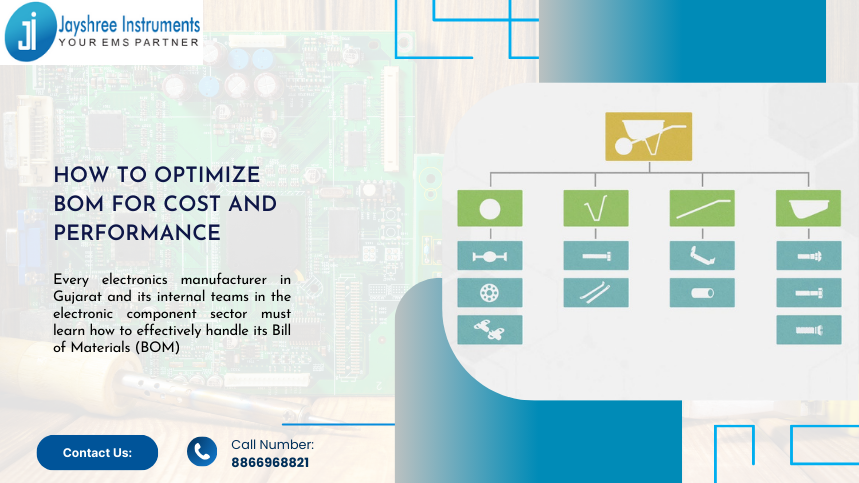 ji Jayshree Instruments
YOUR EMS PARTNER

HOW TO OPTIMIZE BOM FOR COST AND PERFORMANCE

Every electronics manufacturer in Gujarat and its internal teams in the electronic component sector must learn how to effectively handle its Bill of Materials (BOM)

Contact Us:

Call Number:
8866968821